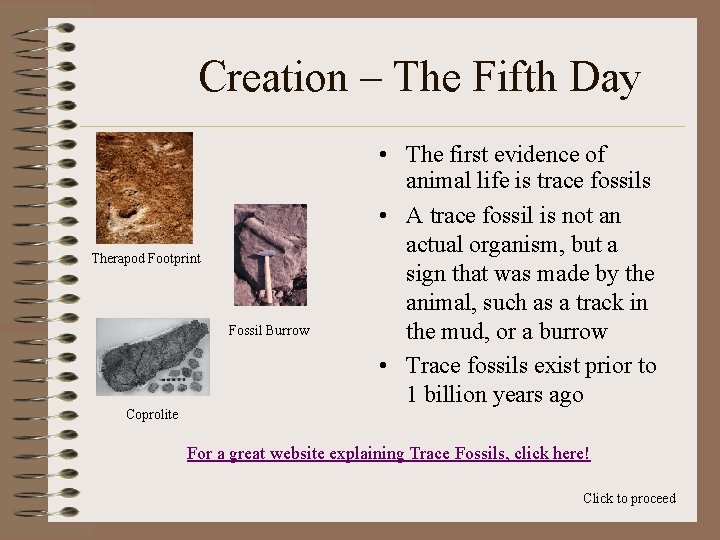 Creation – The Fifth Day

Therapod Footprint

Fossil Burrow

Coprolite

• The first evidence of animal life is trace fossils
• A trace fossil is not an actual organism, but a sign that was made by the animal, such as a track in the mud, or a burrow
• Trace fossils exist prior to 1 billion years ago

For a great website explaining Trace Fossils, click here!

Click to proceed